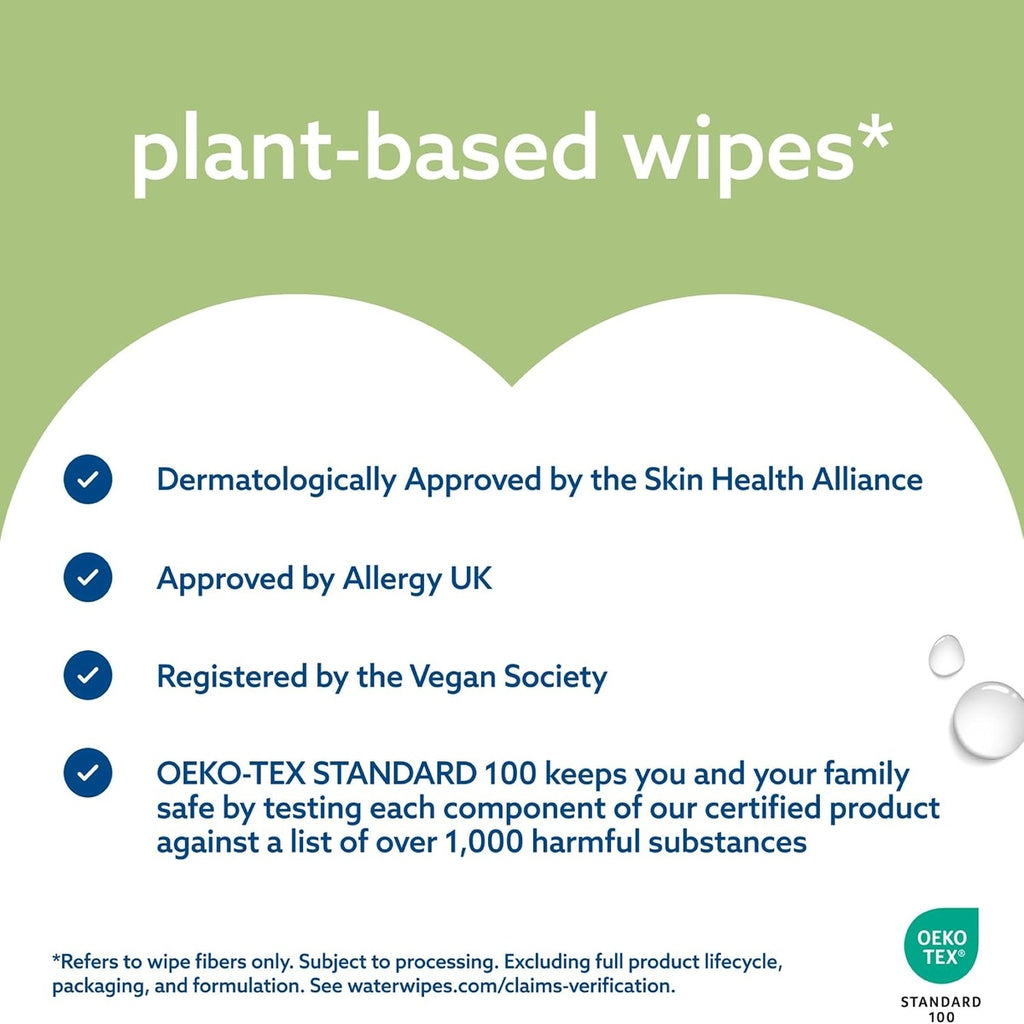 plant-based wipes*

Dermatologically Approved by the Skin Health Alliance

Approved by Allergy UK

Registered by the Vegan Society

OEKO-TEX STANDARD 100 keeps you and your family safe by testing each component of our certified product against a list of over 1,000 harmful substances

*Refers to wipe fibers only. Subject to processing. Excluding full product lifecycle, packaging, and formulation. See waterwipes.com/claims-verification.

OEKO TEX®
STANDARD 100